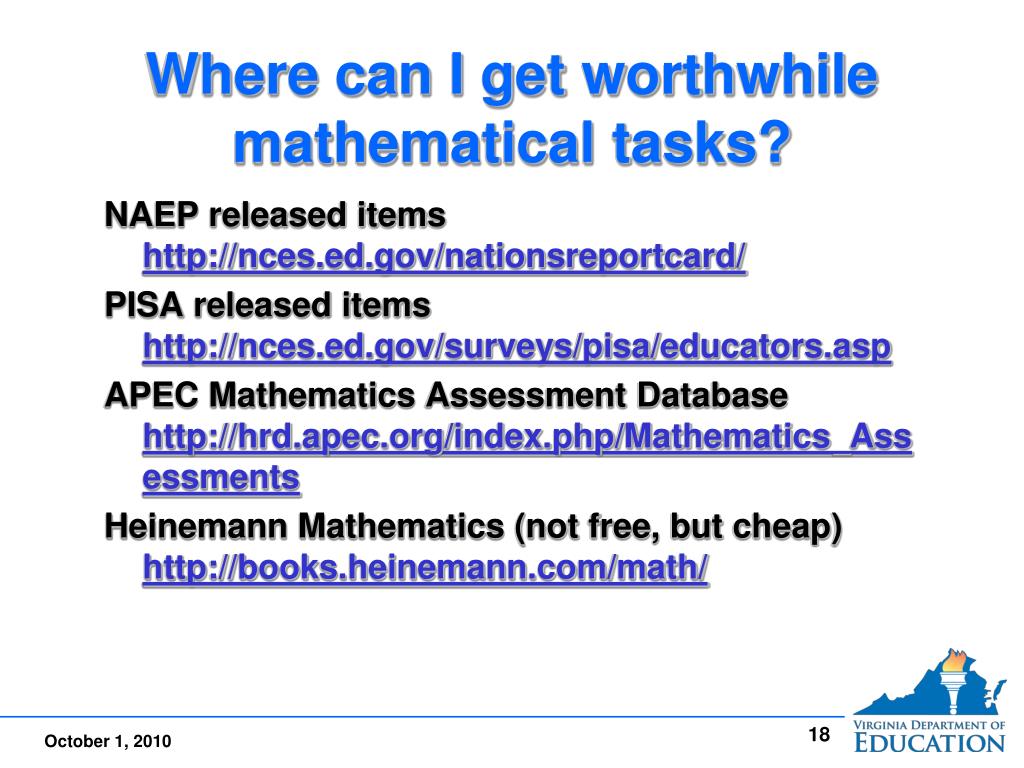 Where can I get worthwhile mathematical tasks?

NAEP released items http://nces.ed.gov/nationsreportcard/

PISA released items http://nces.ed.gov/surveys/pisa/educators.asp

APEC Mathematics Assessment Database http://hrd.apec.org/index.php/Mathematics_Assessments

Heinemann Mathematics (not free, but cheap) http://books.heinemann.com/math/

October 1, 2010

18

VIRGINIA DEPARTMENT OF EDUCATION